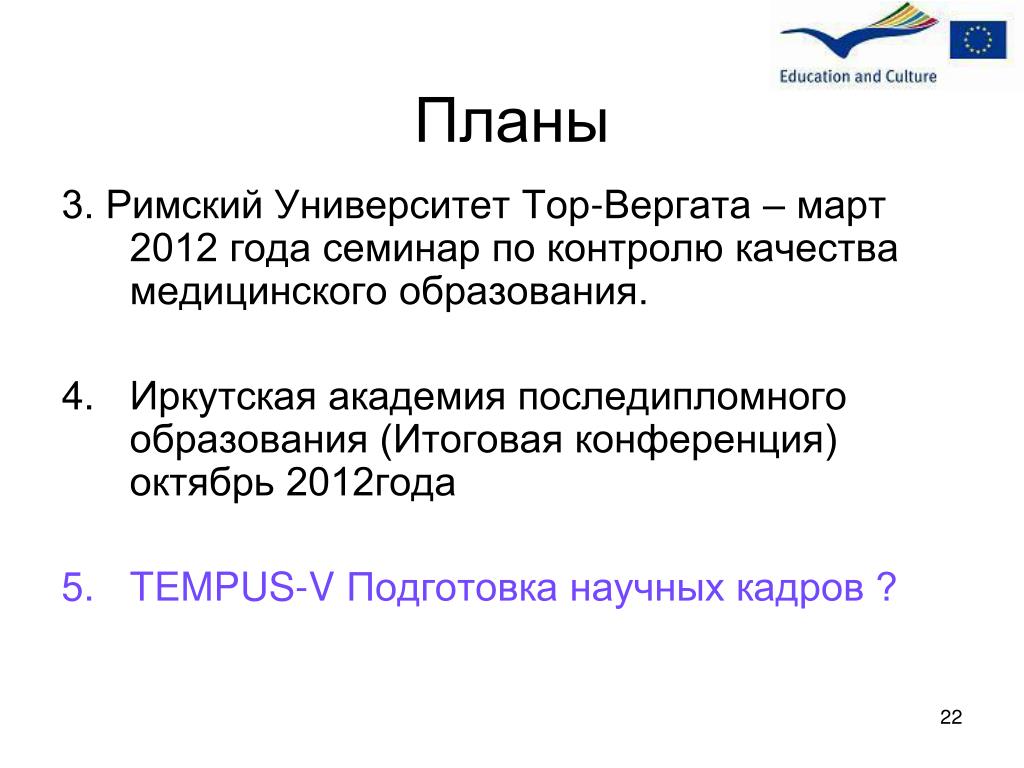 Education and Culture

Планы

3. Римский Университет Тор-Вергата – март 2012 года семинар по контролю качества медицинского образования.

4. Иркутская академия последипломного образования (Итоговая конференция) октябрь 2012года

5. TEMPUS-V Подготовка научных кадров ?

22